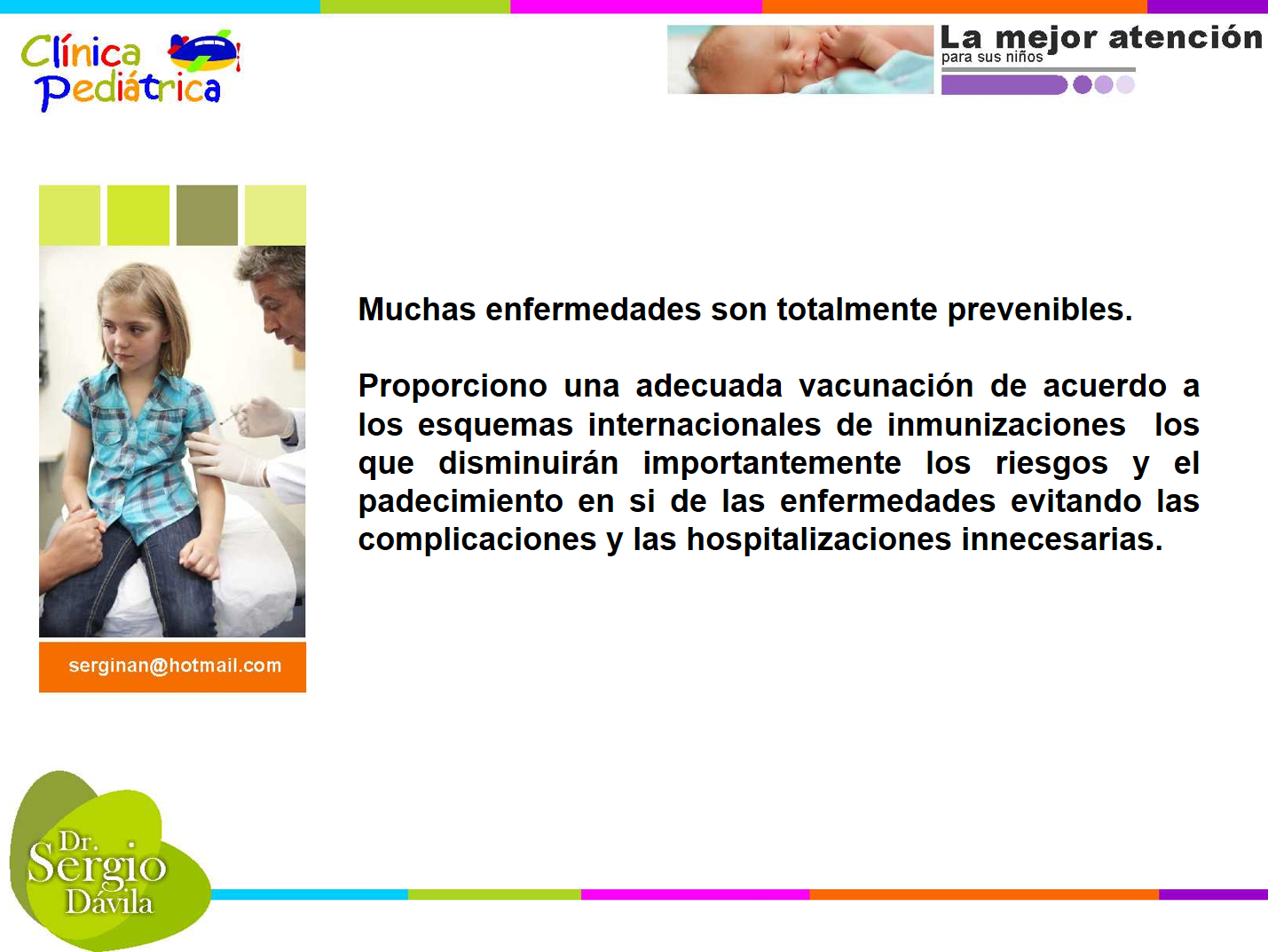 Clínica Pediátrica

La mejor atención
para sus niños

Muchas enfermedades son totalmente prevenibles.

Proporciono una adecuada vacunación de acuerdo a los esquemas internacionales de inmunizaciones los que disminuirán importantemente los riesgos y el padecimiento en si de las enfermedades evitando las complicaciones y las hospitalizaciones innecesarias.

serginan@hotmail.com

Dr. Sergio Dávila